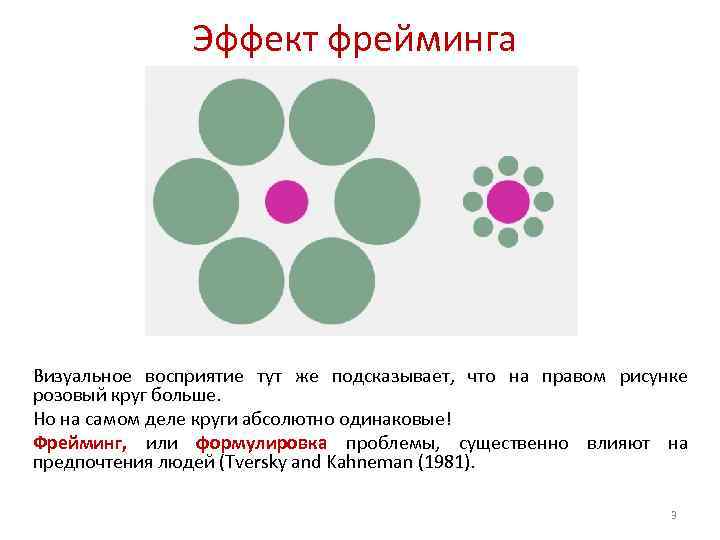 Эффект фрейминга

Визуальное восприятие тут же подсказывает, что на правом рисунке розовый круг больше.

Но на самом деле круги абсолютно одинаковые!

Фрейминг, или формулировка проблемы, существенно влияют на предпочтения людей (Tversky and Kahneman (1981).

3